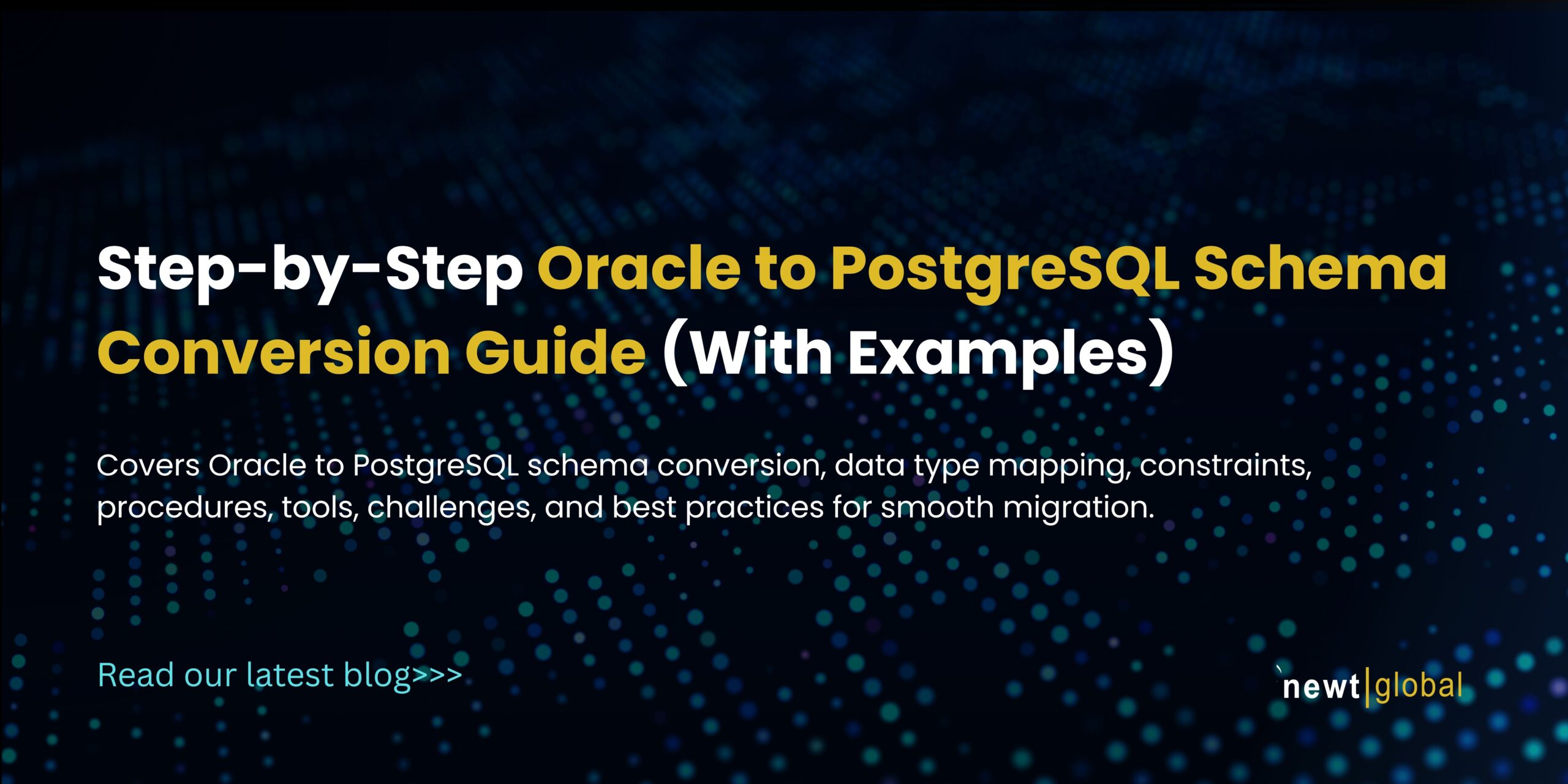 Step-by-Step Oracle to PostgreSQL Schema Conversion Guide (With Examples)

Covers Oracle to PostgreSQL schema conversion, data type mapping, constraints, procedures, tools, challenges, and best practices for smooth migration.

Read our latest blog>>>

newt|global